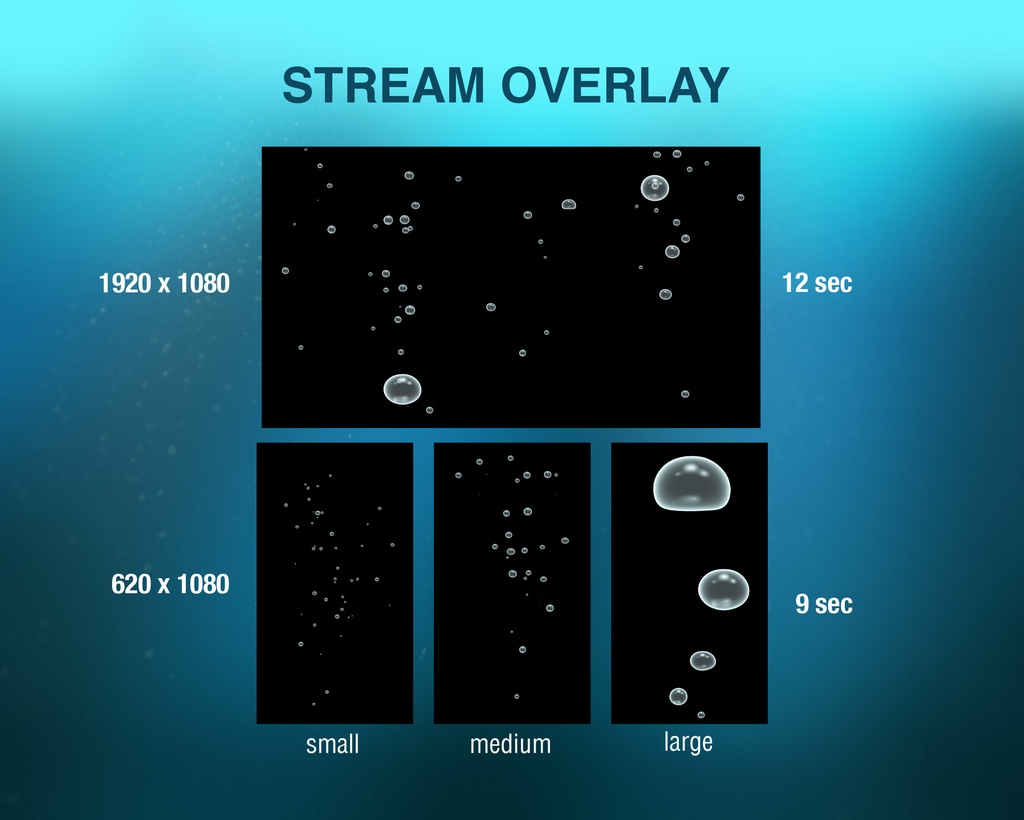 STREAM OVERLAY

1920 x 1080

12 sec

620 x 1080

9 sec

small

medium

large